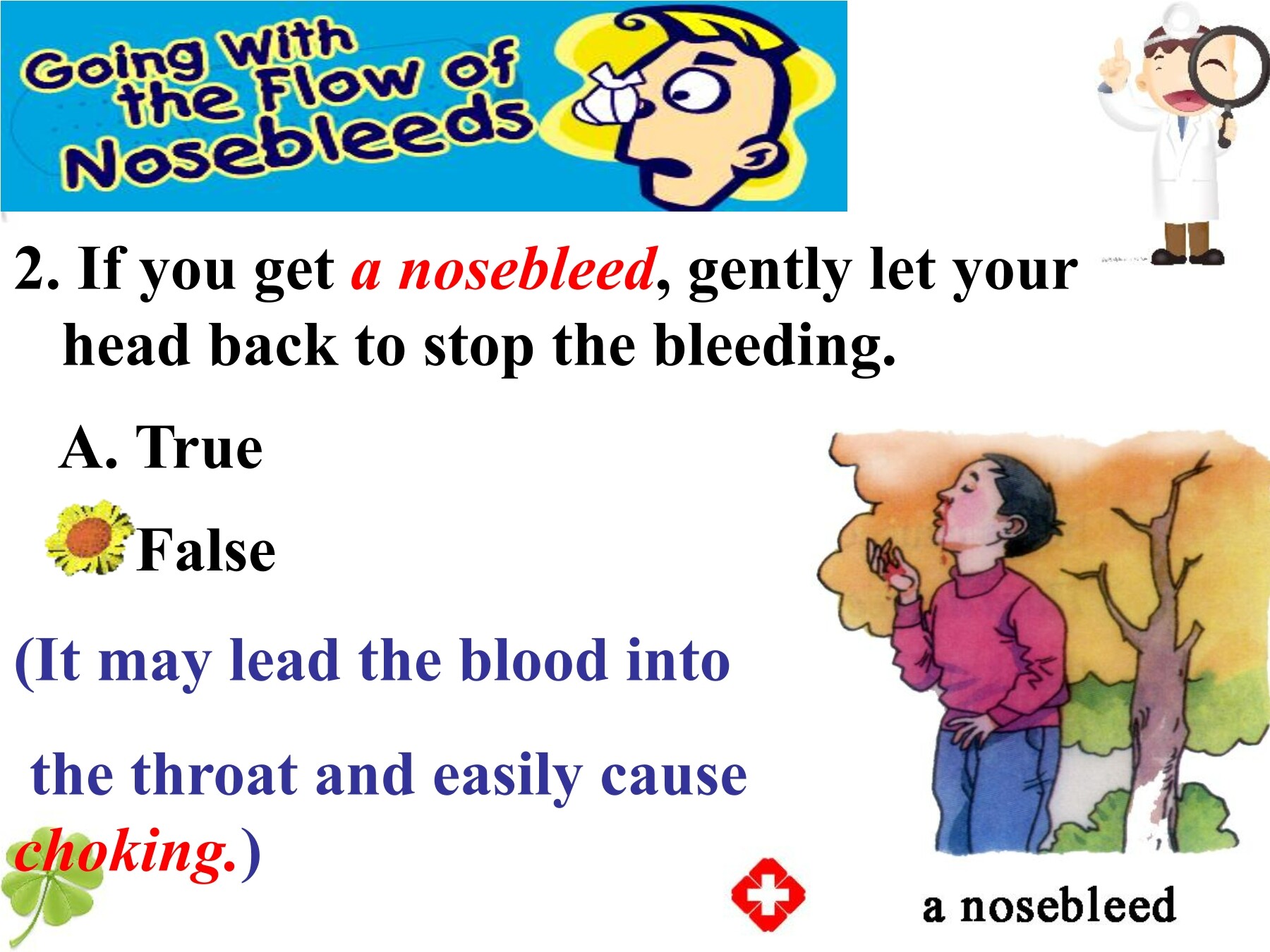 Going With the Flow of Nosebleeds

2. If you get a nosebleed, gently let your head back to stop the bleeding.

A. True

False

(It may lead the blood into

the throat and easily cause

choking.)

a nosebleed